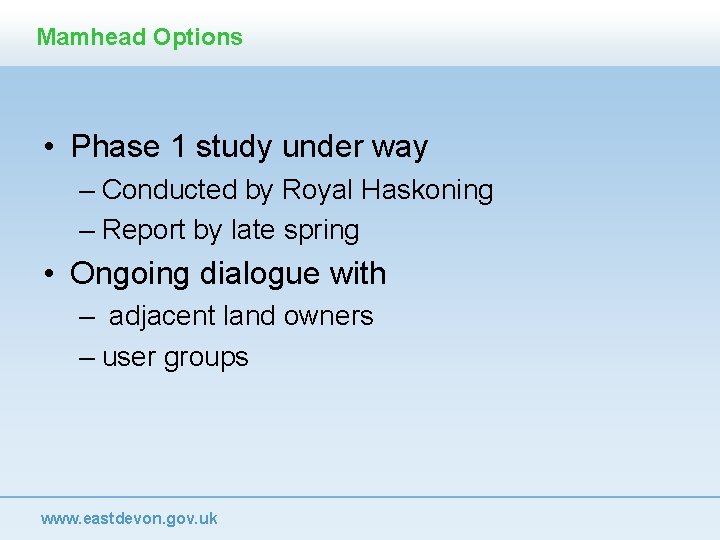 Mamhead Options

• Phase 1 study under way
– Conducted by Royal Haskoning
– Report by late spring
• Ongoing dialogue with
– adjacent land owners
– user groups

www.eastdevon.gov.uk